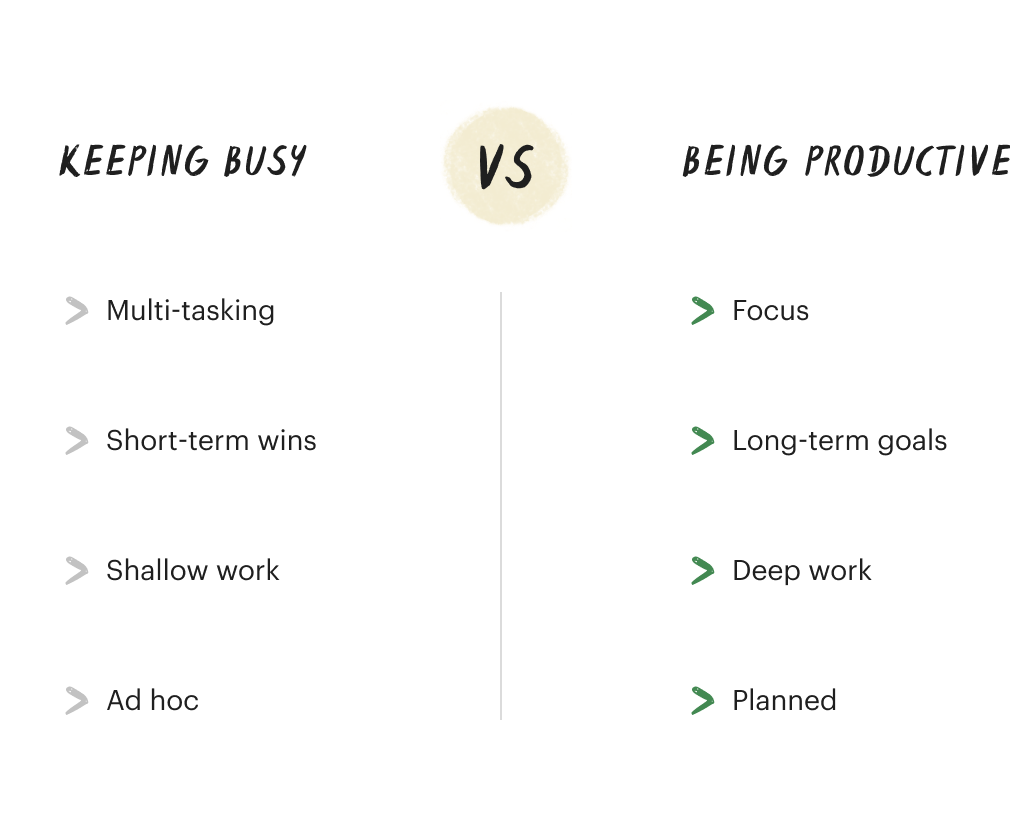 KEEPING BUSY

VS

BEING PRODUCTIVE

Multi-tasking

Short-term wins

Shallow work

Ad hoc

Focus

Long-term goals

Deep work

Planned